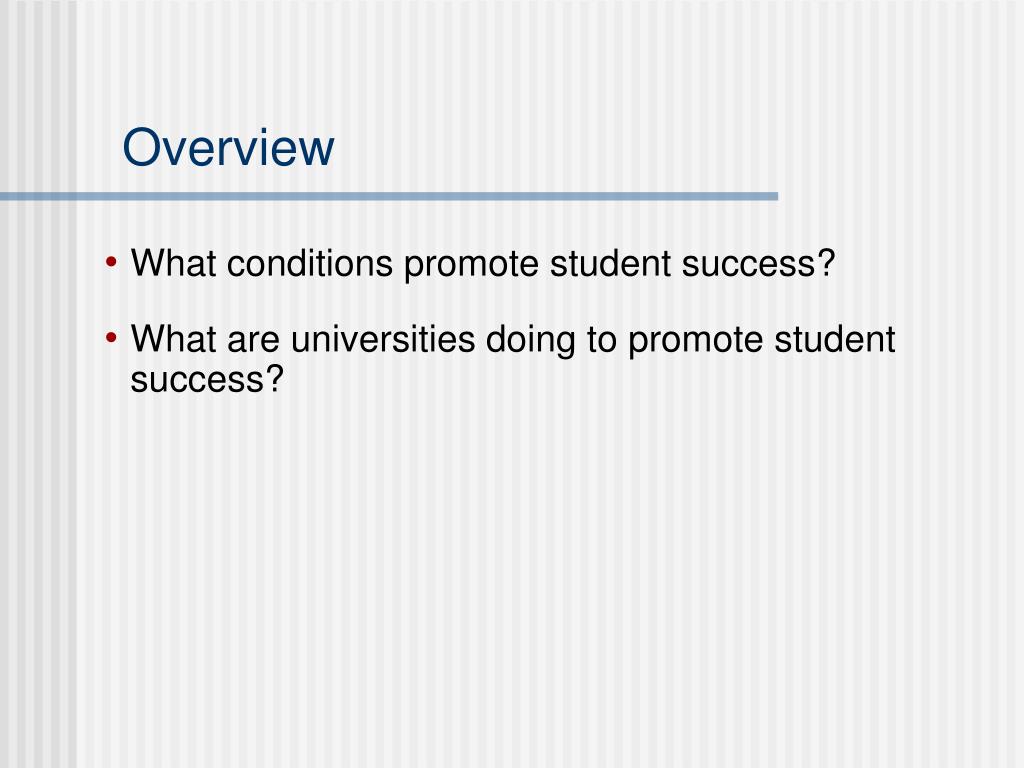 Overview

• What conditions promote student success?

• What are universities doing to promote student success?